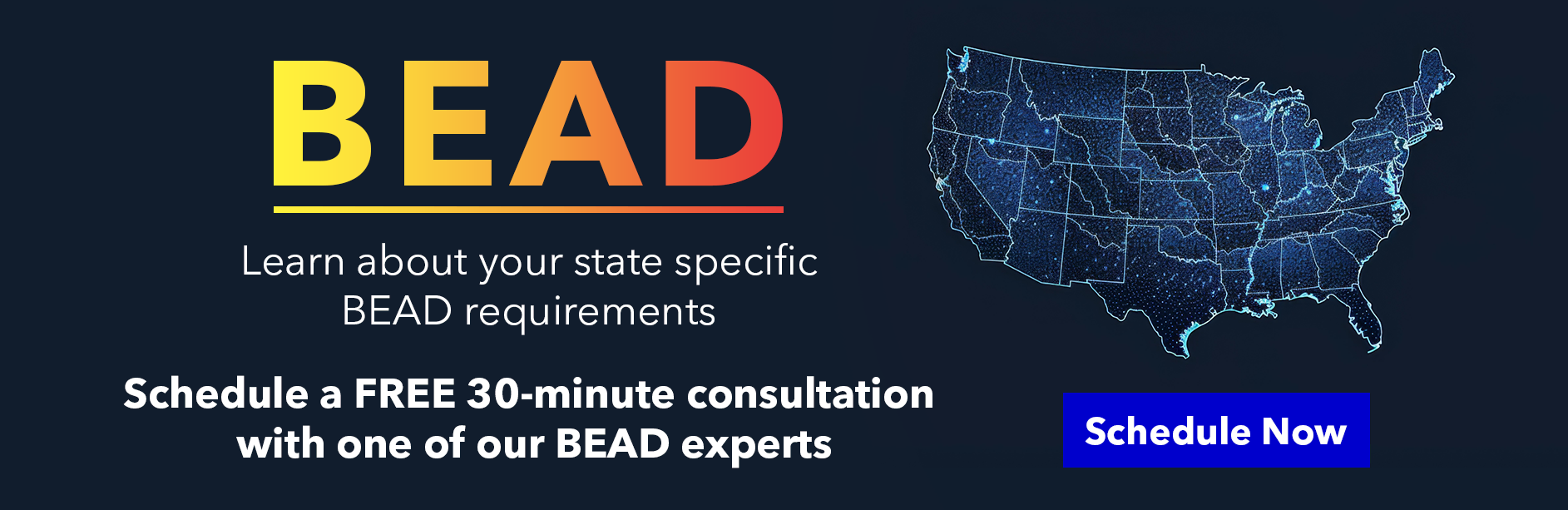 BEAD

Learn about your state specific BEAD requirements

Schedule a FREE 30-minute consultation with one of our BEAD experts

Schedule Now